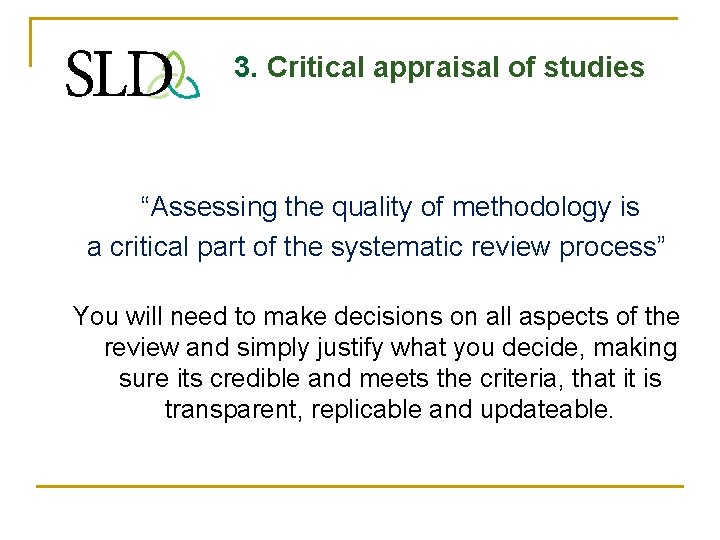 SLD

3. Critical appraisal of studies

“Assessing the quality of methodology is a critical part of the systematic review process”

You will need to make decisions on all aspects of the review and simply justify what you decide, making sure its credible and meets the criteria, that it is transparent, replicable and updateable.